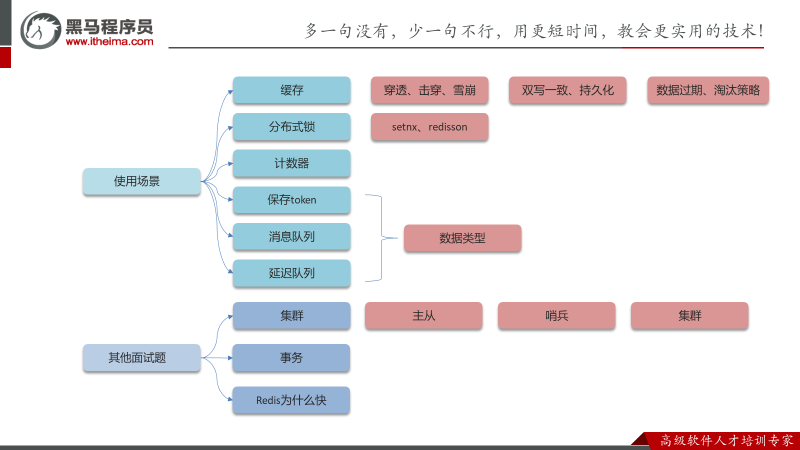 黑马程序员
www.itheima.com

多一句没有，少一句不行，用更短时间，教会更实用的技术！

使用场景

缓存
穿透、击穿、雪崩
双写一致、持久化
数据过期、淘汰策略

分布式锁
setnx、redisson

计数器

保存token

消息队列

延迟队列

数据类型

其他面试题

集群
主从
哨兵
集群

事务

Redis为什么快

高级软件人才培训专家